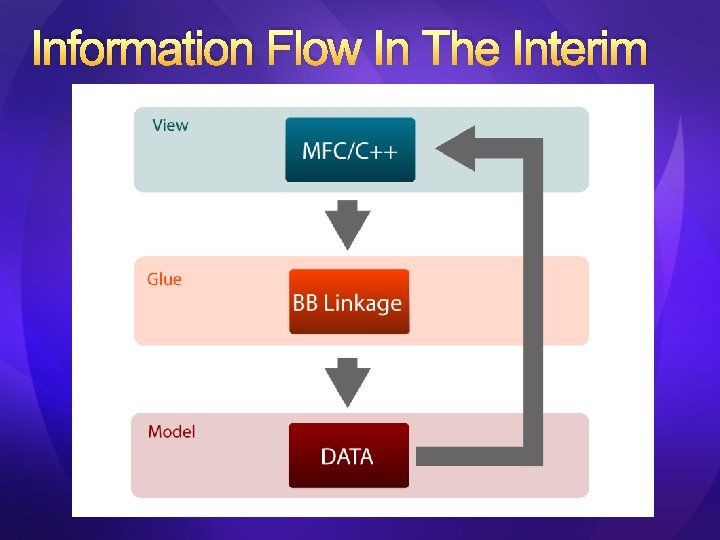 Information Flow In The Interim

View

MFC/C++

Glue

BB Linkage

Model

DATA